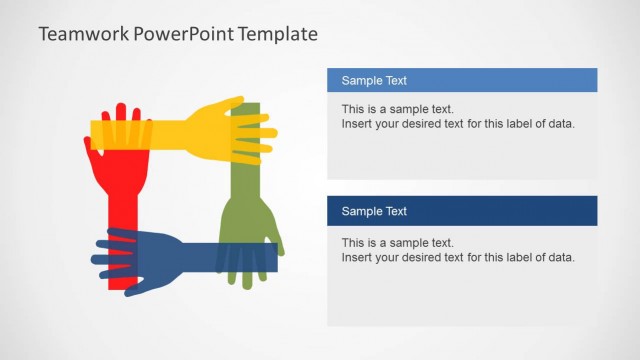 Teamwork PowerPoint Template

Sample Text

This is a sample text.
Insert your desired text for this label of data.

Sample Text

This is a sample text.
Insert your desired text for this label of data.